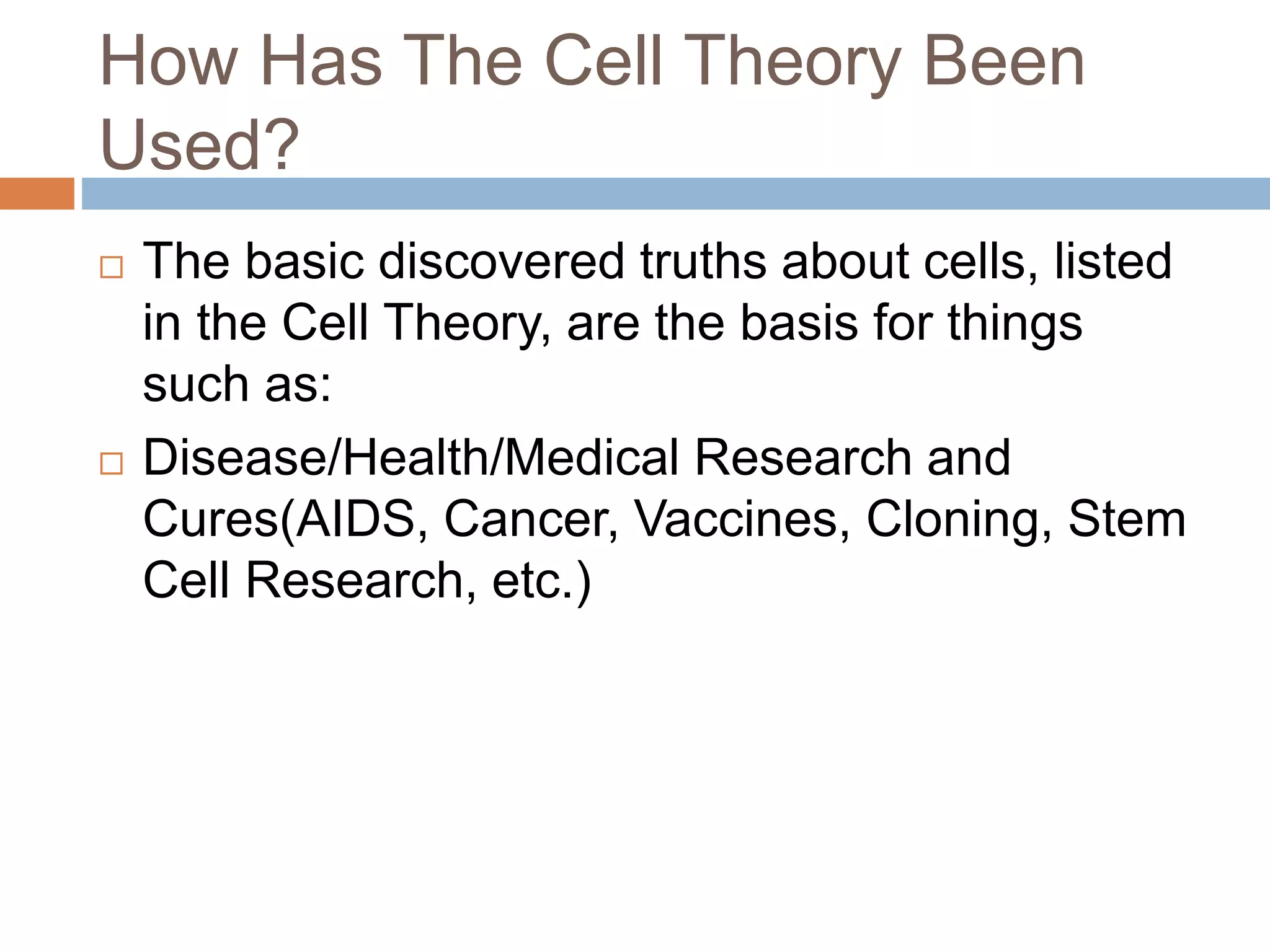 How Has The Cell Theory Been Used?

□ The basic discovered truths about cells, listed in the Cell Theory, are the basis for things such as:

□ Disease/Health/Medical Research and Cures(AIDS, Cancer, Vaccines, Cloning, Stem Cell Research, etc.)